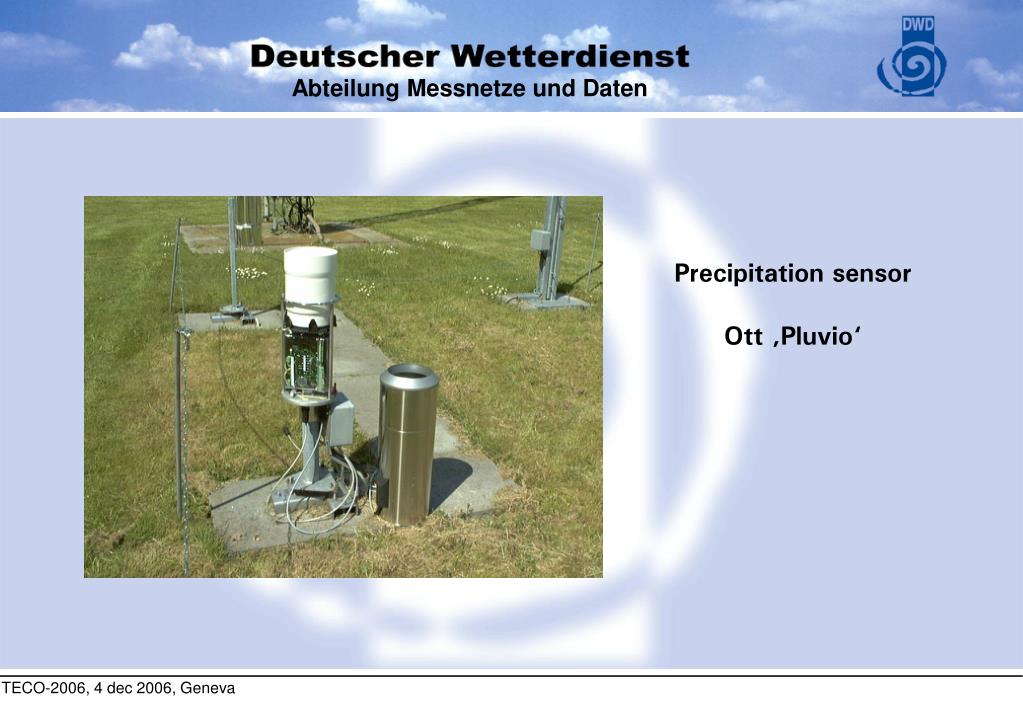 Deutscher Wetterdienst
Abteilung Messnetze und Daten

DWD

Precipitation sensor

Ott ‚Pluvio‘

TECO-2006, 4 dec 2006, Geneva